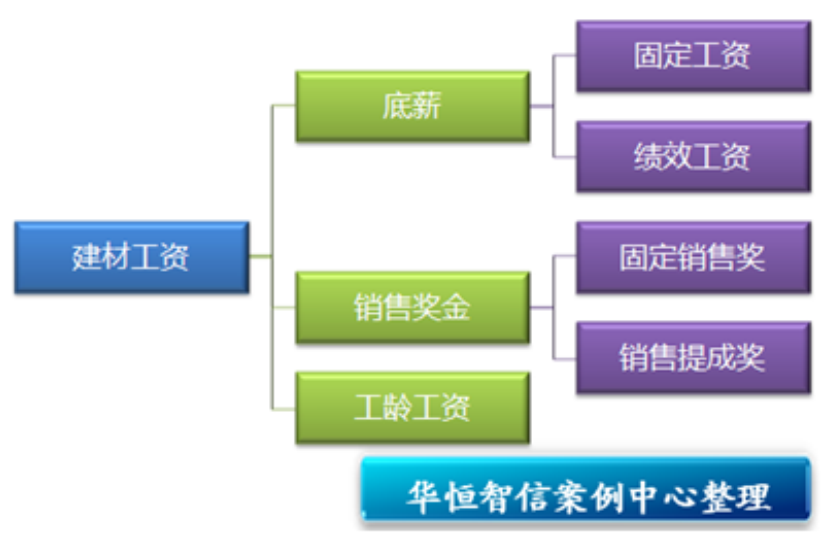 建材工资

底薪

固定工资

绩效工资

销售奖金

固定销售奖

销售提成奖

工龄工资

华恒智信案例中心整理